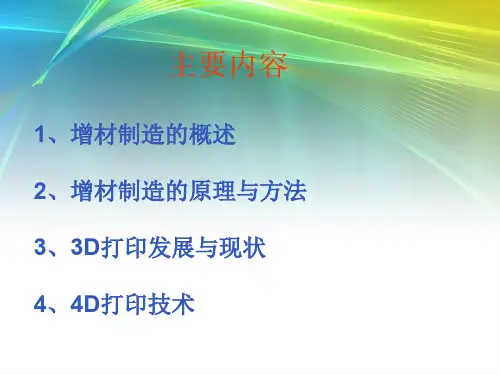 主要内容

1、增材制造的概述

2、增材制造的原理与方法

3、3D打印发展与现状

4、4D打印技术